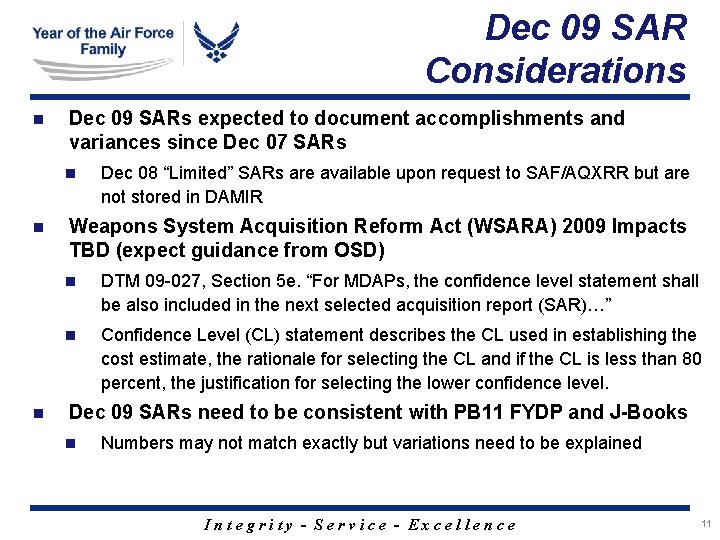 Year of the Air Force Family

Dec 09 SAR Considerations

Dec 09 SARs expected to document accomplishments and variances since Dec 07 SARs

Dec 08 “Limited” SARs are available upon request to SAF/AQXRR but are not stored in DAMIR

Weapons System Acquisition Reform Act (WSARA) 2009 Impacts TBD (expect guidance from OSD)

DTM 09-027, Section 5e. “For MDAPs, the confidence level statement shall be also included in the next selected acquisition report (SAR)…”

Confidence Level (CL) statement describes the CL used in establishing the cost estimate, the rationale for selecting the CL and if the CL is less than 80 percent, the justification for selecting the lower confidence level.

Dec 09 SARs need to be consistent with PB11 FYDP and J-Books

Numbers may not match exactly but variations need to be explained

Integrity - Service - Excellence

11